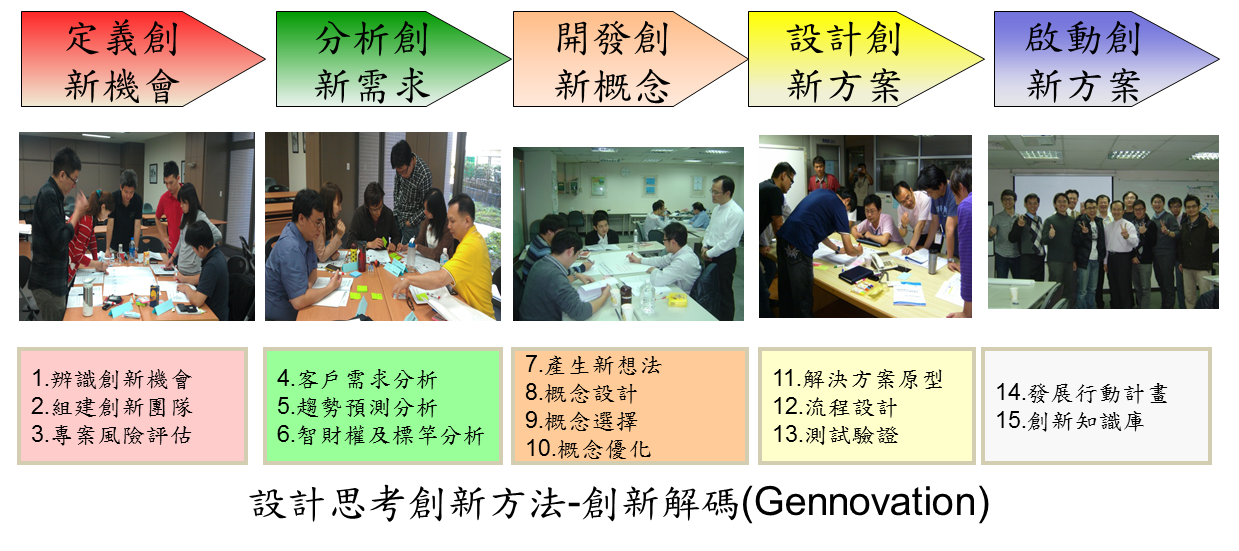 定義創新機會

分析創新需求

開發創新概念

設計創新方案

啟動創新方案

1.辨識創新機會
2.組建創新團隊
3.專案風險評估

4.客戶需求分析
5.趨勢預測分析
6.智財權及標竿分析

7.產生新想法
8.概念設計
9.概念選擇
10.概念優化

11.解決方案原型
12.流程設計
13.測試驗證

14.發展行動計畫
15.創新知識庫

設計思考創新方法-創新解碼(Gennovation)